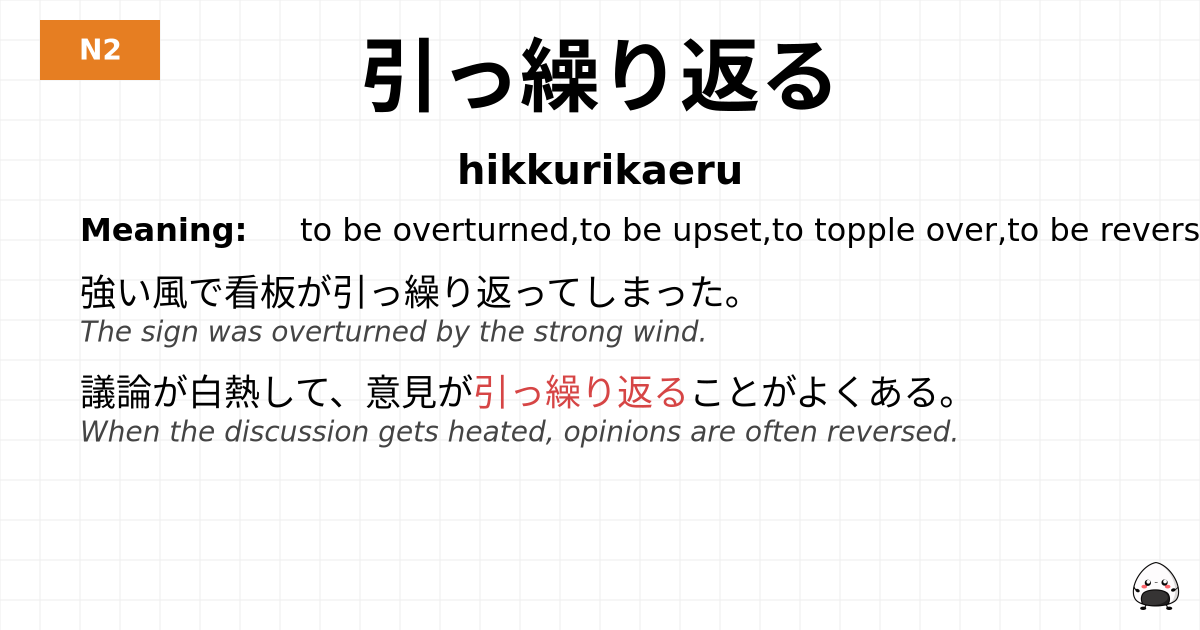 N2

引っ繰り返る

hikkurikaeru

Meaning: to be overturned,to be upset,to topple over,to be revers

強い風で看板が引っ繰り返ってしまった。
The sign was overturned by the strong wind.

議論が白熱して、意見が引っ繰り返ることがよくある。
When the discussion gets heated, opinions are often reversed.